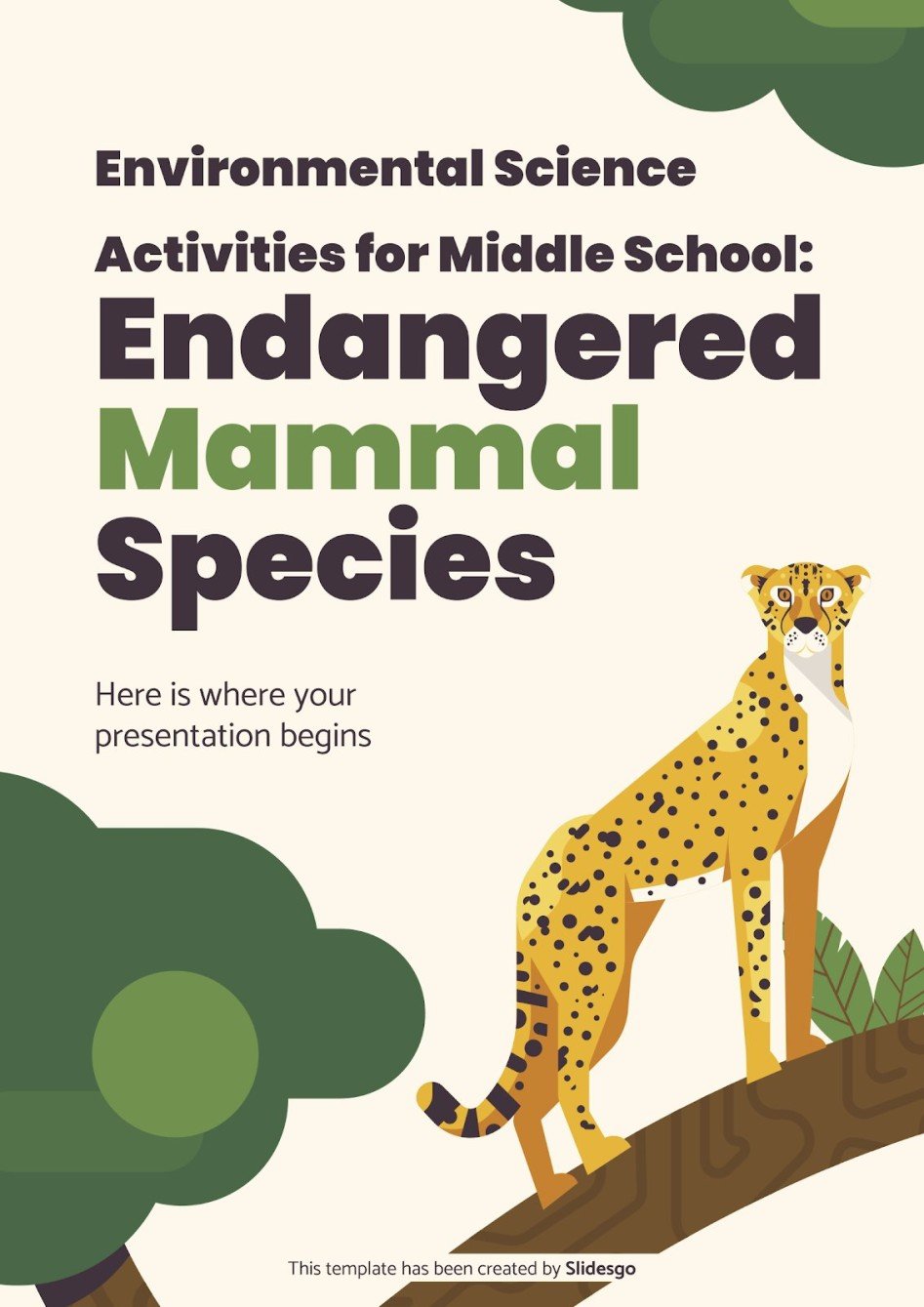 Environmental Science Activities for Middle School: Endangered Mammal Species

Here is where your presentation begins

This template has been created by Slidesgo